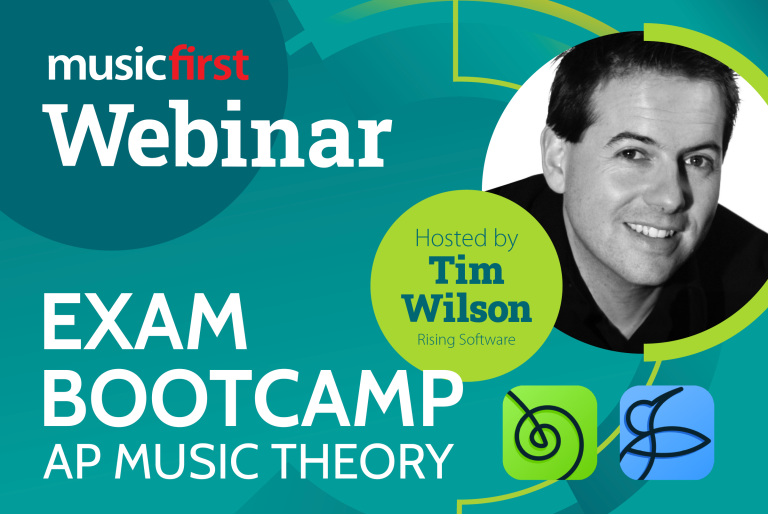 musicfirst
Webinar

Hosted by
Tim Wilson
Rising Software

EXAM
BOOTCAMP
AP MUSIC THEORY